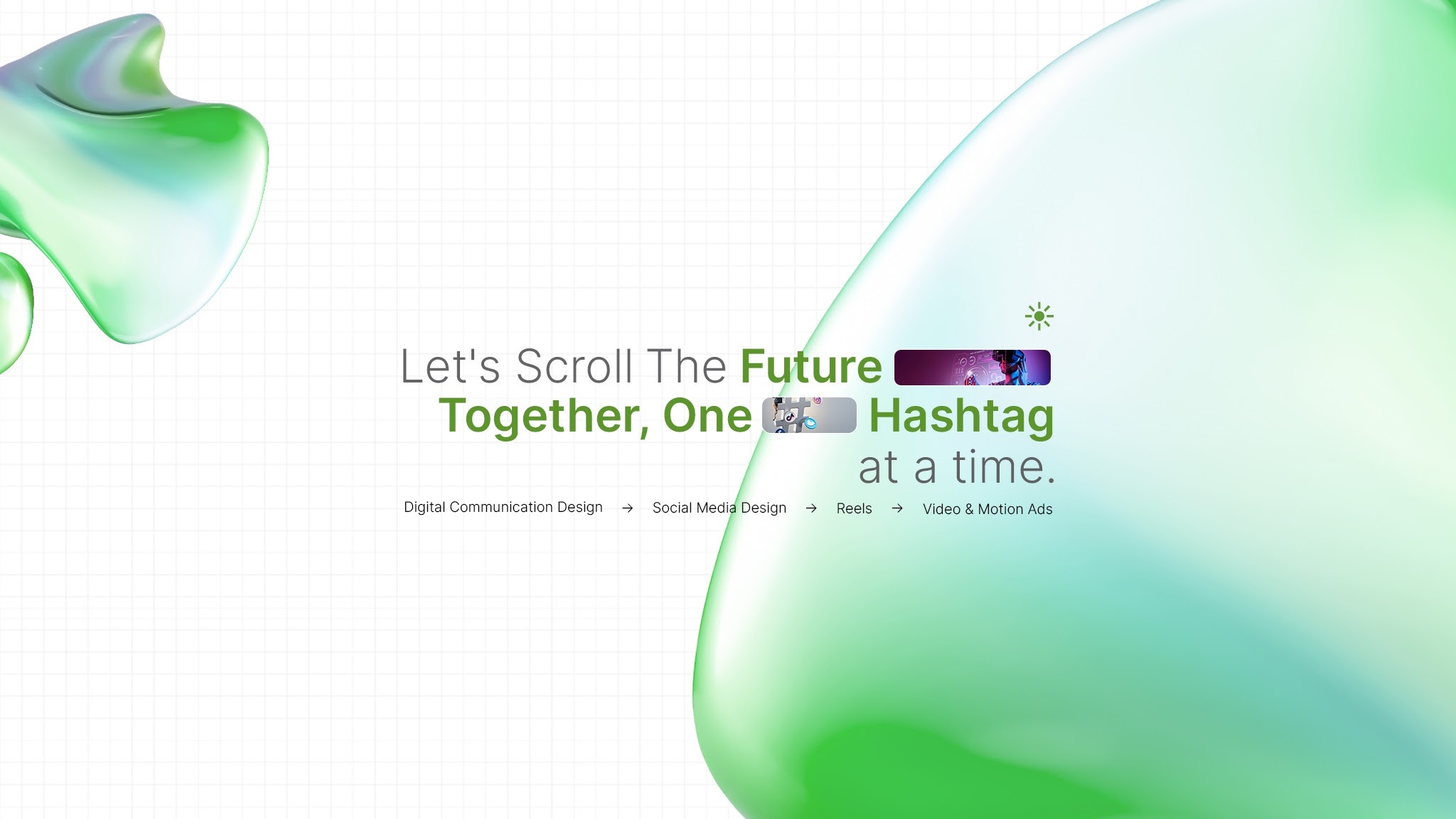 Let's Scroll The Future Together, One Hashtag at a time.

Digital Communication Design → Social Media Design → Reels → Video & Motion Ads